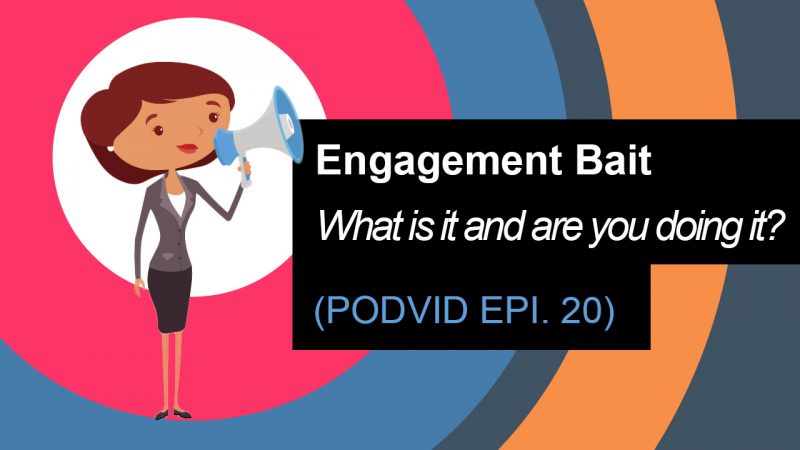 Engagement Bait

What is it and are you doing it?

(PODVID EPI. 20)